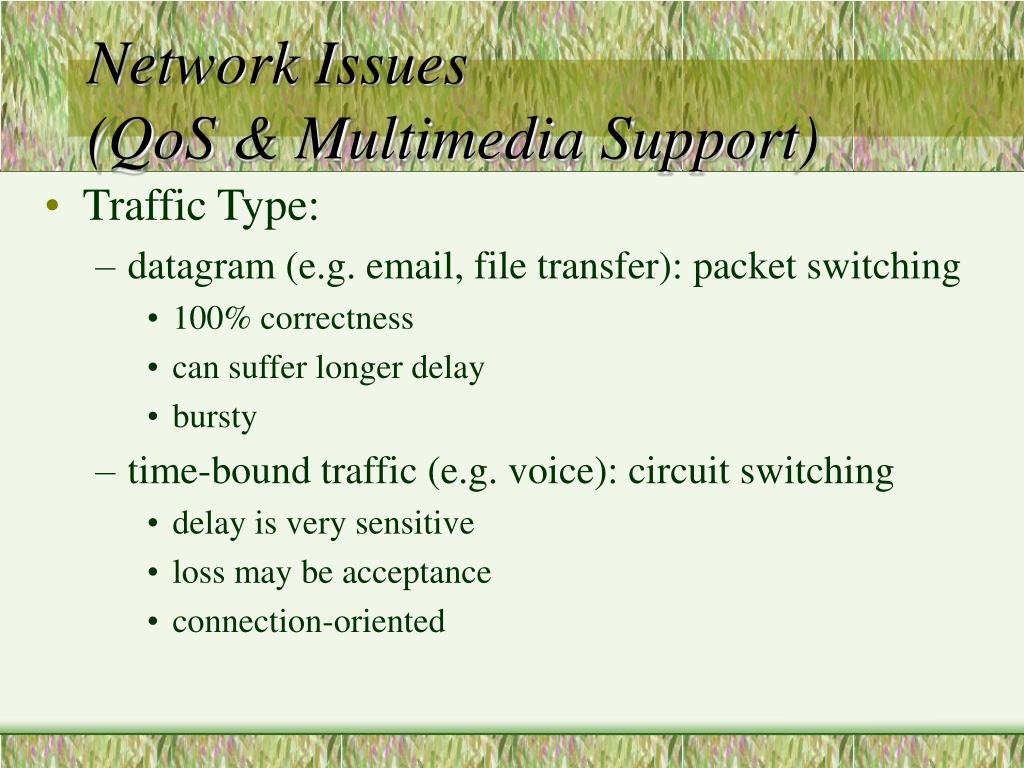 Network Issues
(QoS & Multimedia Support)

• Traffic Type:
– datagram (e.g. email, file transfer): packet switching
• 100% correctness
• can suffer longer delay
• bursty
– time-bound traffic (e.g. voice): circuit switching
• delay is very sensitive
• loss may be acceptance
• connection-oriented